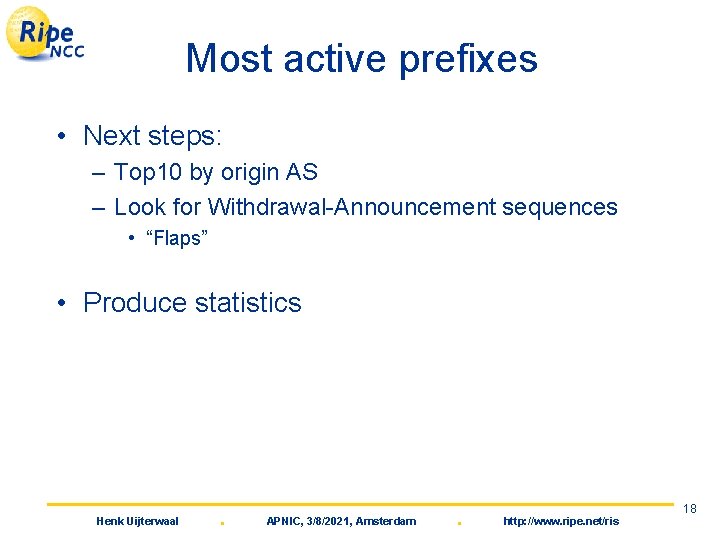 Ripe NCC

Most active prefixes

• Next steps:
– Top10 by origin AS
– Look for Withdrawal-Announcement sequences
• “Flaps”

• Produce statistics

18

Henk Uijterwaal . APNIC, 3/8/2021, Amsterdam . http://www.ripe.net/ris